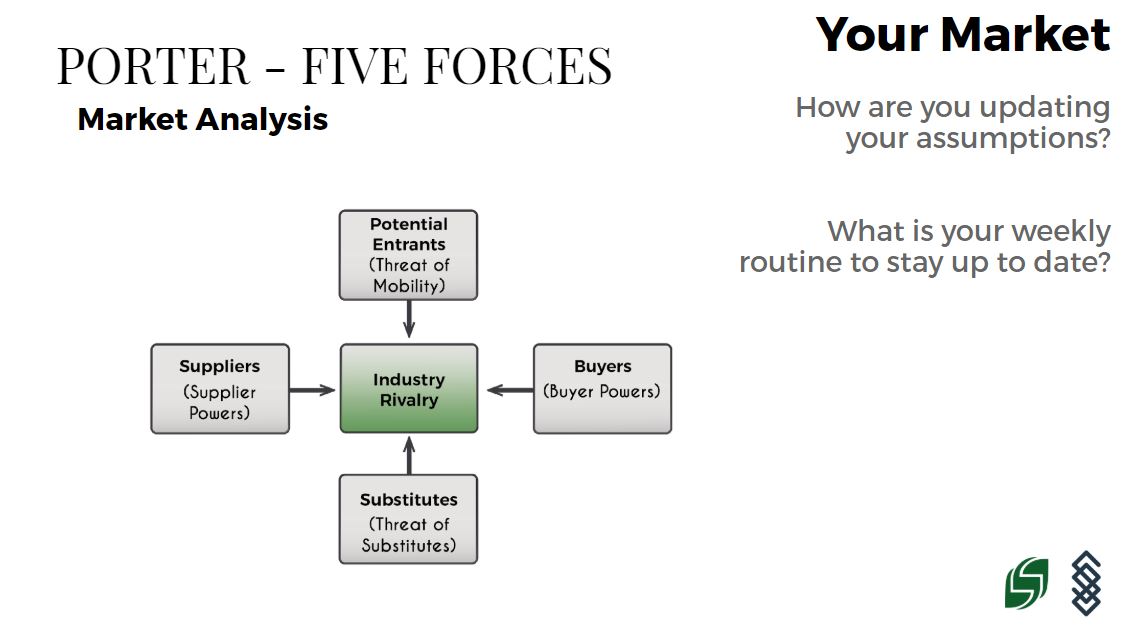 PORTER - FIVE FORCES

Market Analysis

Your Market

How are you updating your assumptions?

What is your weekly routine to stay up to date?

Potential Entrants (Threat of Mobility)

Suppliers (Supplier Powers)

Industry Rivalry

Buyers (Buyer Powers)

Substitutes (Threat of Substitutes)